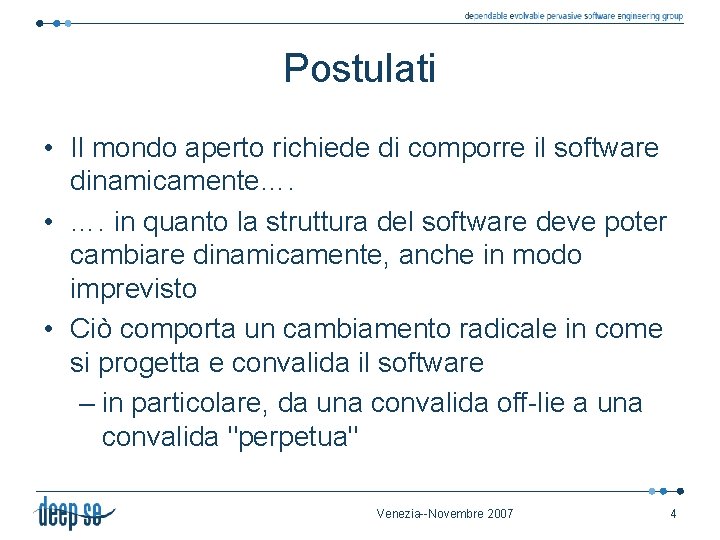 dependable evolvable pervasive software engineering group

Postulati

• Il mondo aperto richiede di comporre il software dinamicamente….

• …. in quanto la struttura del software deve poter cambiare dinamicamente, anche in modo imprevisto

• Ciò comporta un cambiamento radicale in come si progetta e convalida il software

– in particolare, da una convalida off-lie a una convalida "perpetua"

deep se

Venezia--Novembre 2007

4